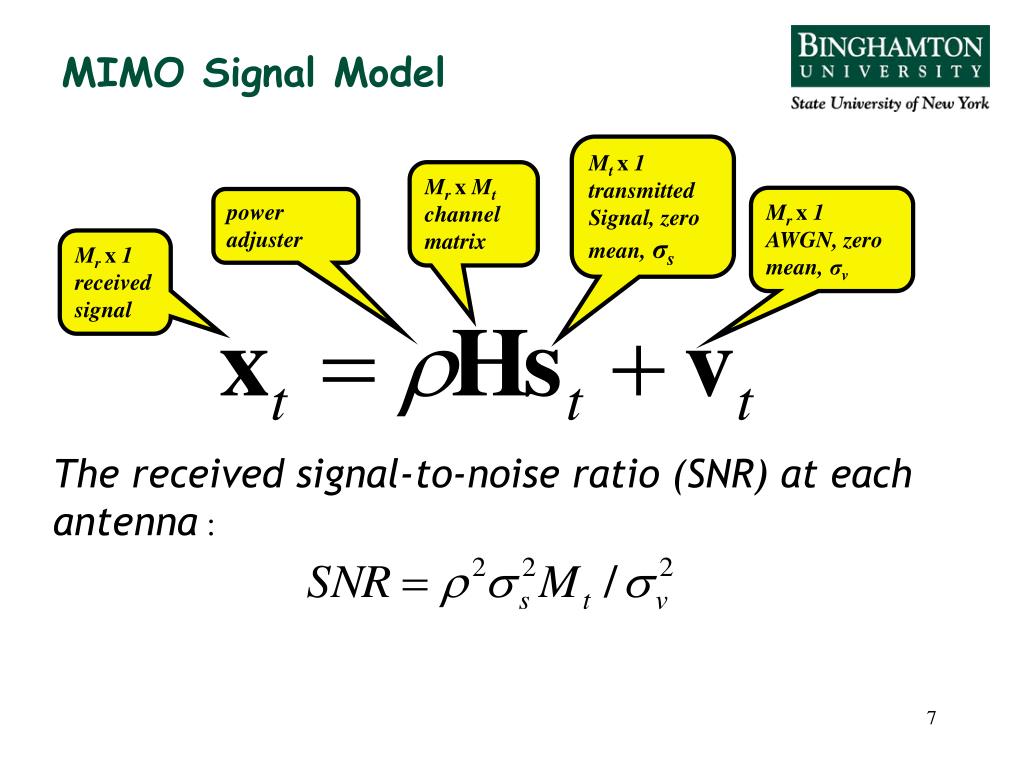 MIMO Signal Model

BINGHAMTON
UNIVERSITY
State University of New York

$M_r$ x 1 received signal

power adjuster

$M_r$ x $M_t$ channel matrix

$M_t$ x 1 transmitted Signal, zero mean, $\sigma_s$

$M_r$ x 1 AWGN, zero mean, $\sigma_v$

$\mathbf{x}_t = \rho \mathbf{H} \mathbf{s}_t + \mathbf{v}_t$

The received signal-to-noise ratio (SNR) at each antenna :

$SNR = \rho^2 \sigma_s^2 M_t / \sigma_v^2$

7